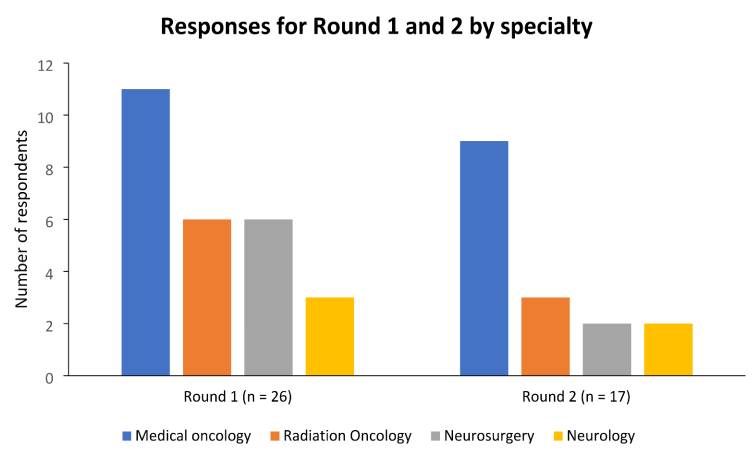 Responses for Round 1 and 2 by specialty

Number of respondents

12
10
8
6
4
2
0

Round 1 (n = 26)
Round 2 (n = 17)

Medical oncology
Radiation Oncology
Neurosurgery
Neurology